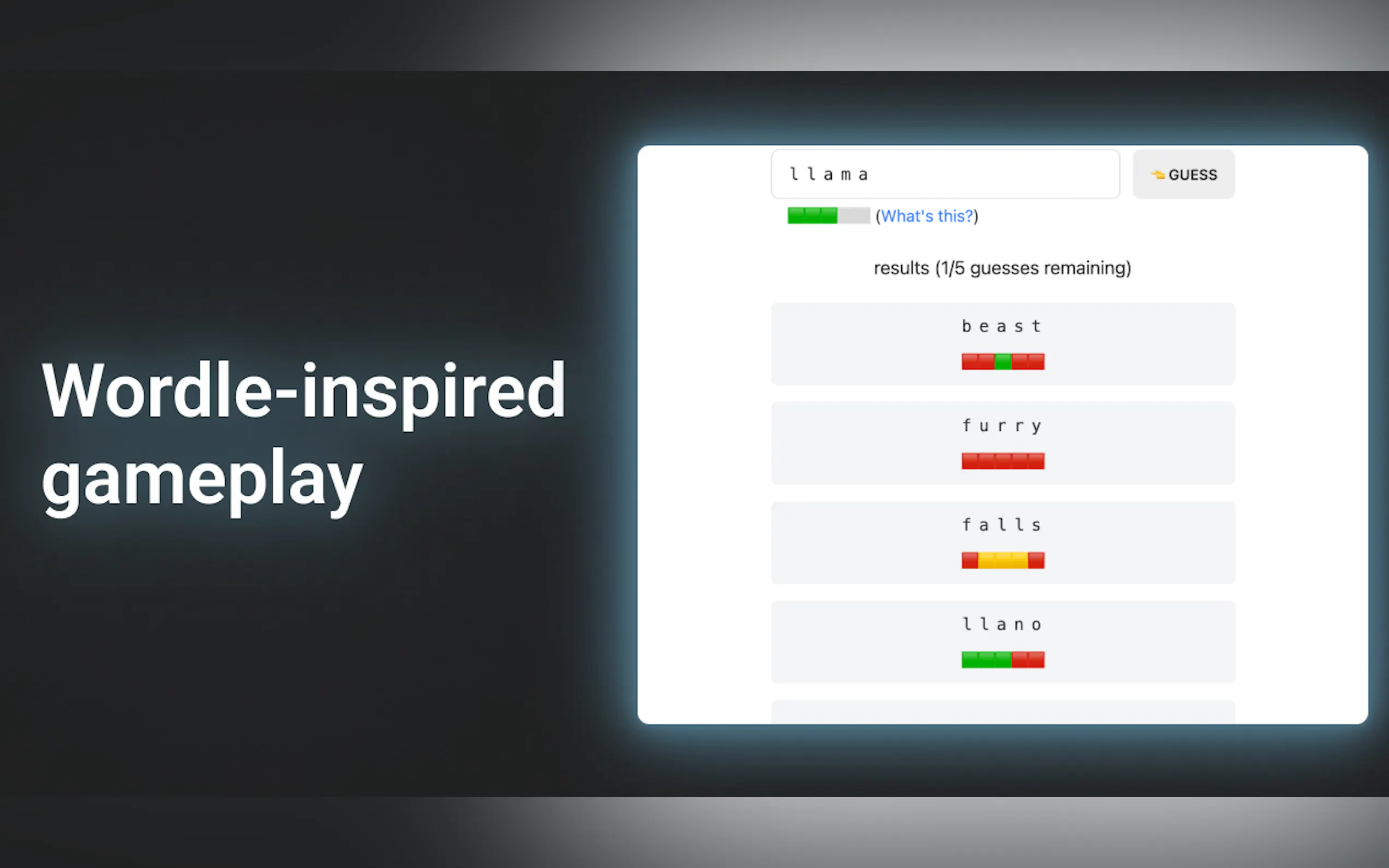 Wordle-inspired gameplay

llama

GUESS

(What's this?)

results (1/5 guesses remaining)

beast

furry

falls

llano